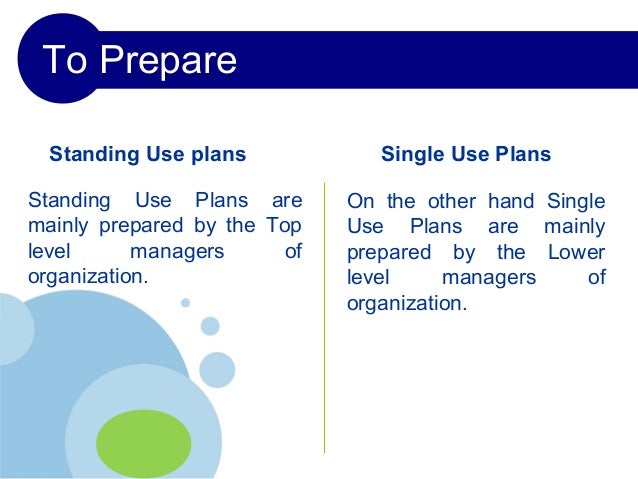 To Prepare

Standing Use plans

Standing Use Plans are mainly prepared by the Top level managers of organization.

Single Use Plans

On the other hand Single Use Plans are mainly prepared by the Lower level managers of organization.